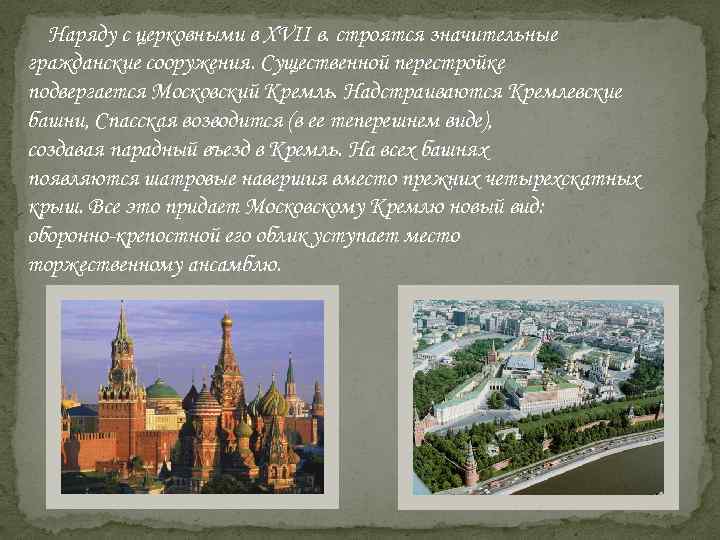 Наряду с церковными в XVII в. строятся значительные гражданские сооружения. Существенной перестройке подвергается Московский Кремль. Надстраиваются Кремлевские башни, Спасская возводится (в ее теперешнем виде), создавая парадный въезд в Кремль. На всех башнях появляются шатровые навершия вместо прежних четырехскатных крыш. Все это придает Московскому Кремлю новый вид: оборонно-крепостной его облик уступает место торжественному ансамблю.